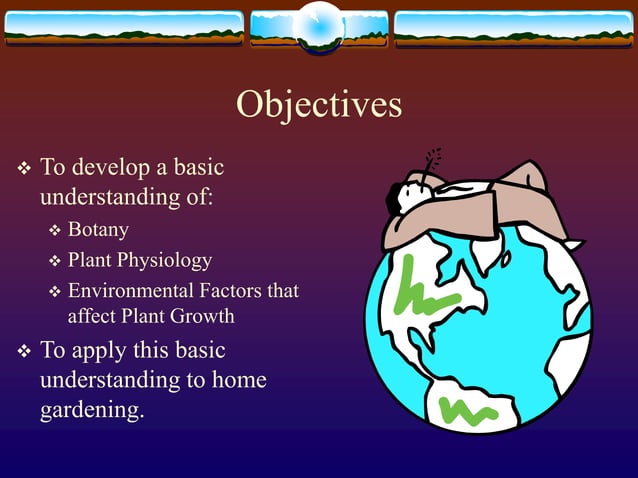 Objectives

❖ To develop a basic understanding of:

❖ Botany

❖ Plant Physiology

❖ Environmental Factors that affect Plant Growth

❖ To apply this basic understanding to home gardening.